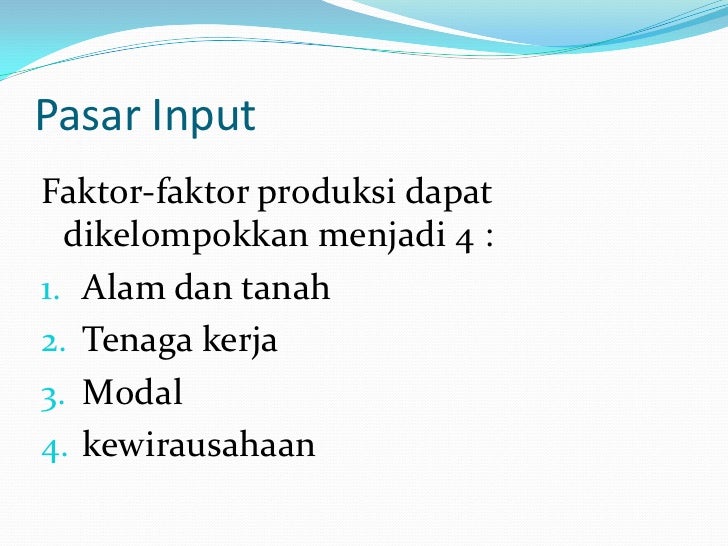 Pasar Input

Faktor-faktor produksi dapat dikelompokkan menjadi 4 :

1. Alam dan tanah
2. Tenaga kerja
3. Modal
4. kewirausahaan